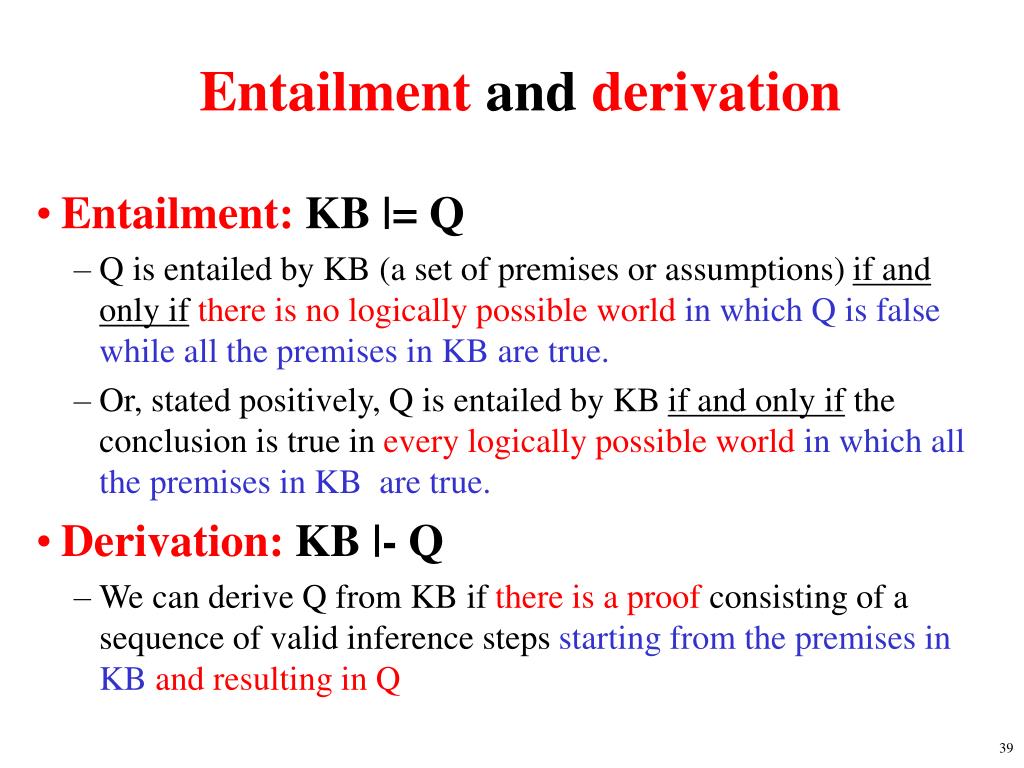 Entailment and derivation

• Entailment: KB |= Q
– Q is entailed by KB (a set of premises or assumptions) if and only if there is no logically possible world in which Q is false while all the premises in KB are true.
– Or, stated positively, Q is entailed by KB if and only if the conclusion is true in every logically possible world in which all the premises in KB are true.

• Derivation: KB |- Q
– We can derive Q from KB if there is a proof consisting of a sequence of valid inference steps starting from the premises in KB and resulting in Q

39